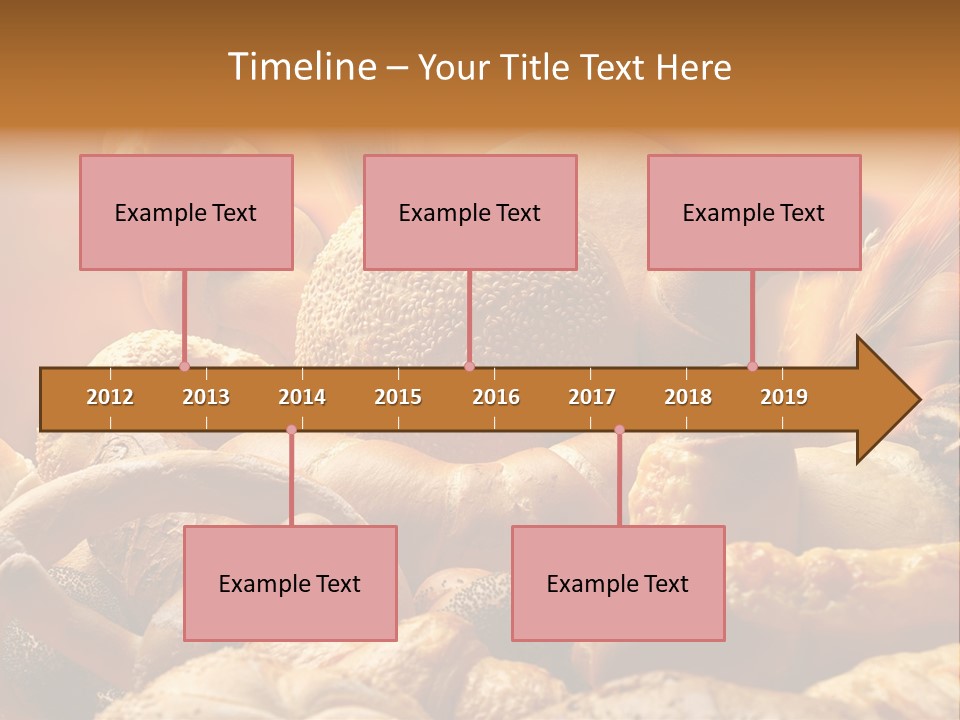 Timeline – Your Title Text Here

Example Text

Example Text

Example Text

2012
2013
2014
2015
2016
2017
2018
2019

Example Text

Example Text